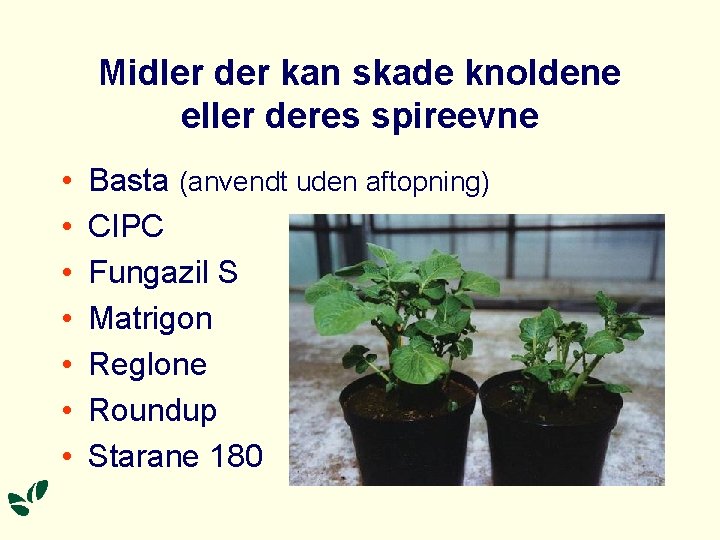 Midler der kan skade knoldene eller deres spireevne

• Basta (anvendt uden aftopning)
• CIPC
• Fungazil S
• Matrigon
• Reglone
• Roundup
• Starane 180